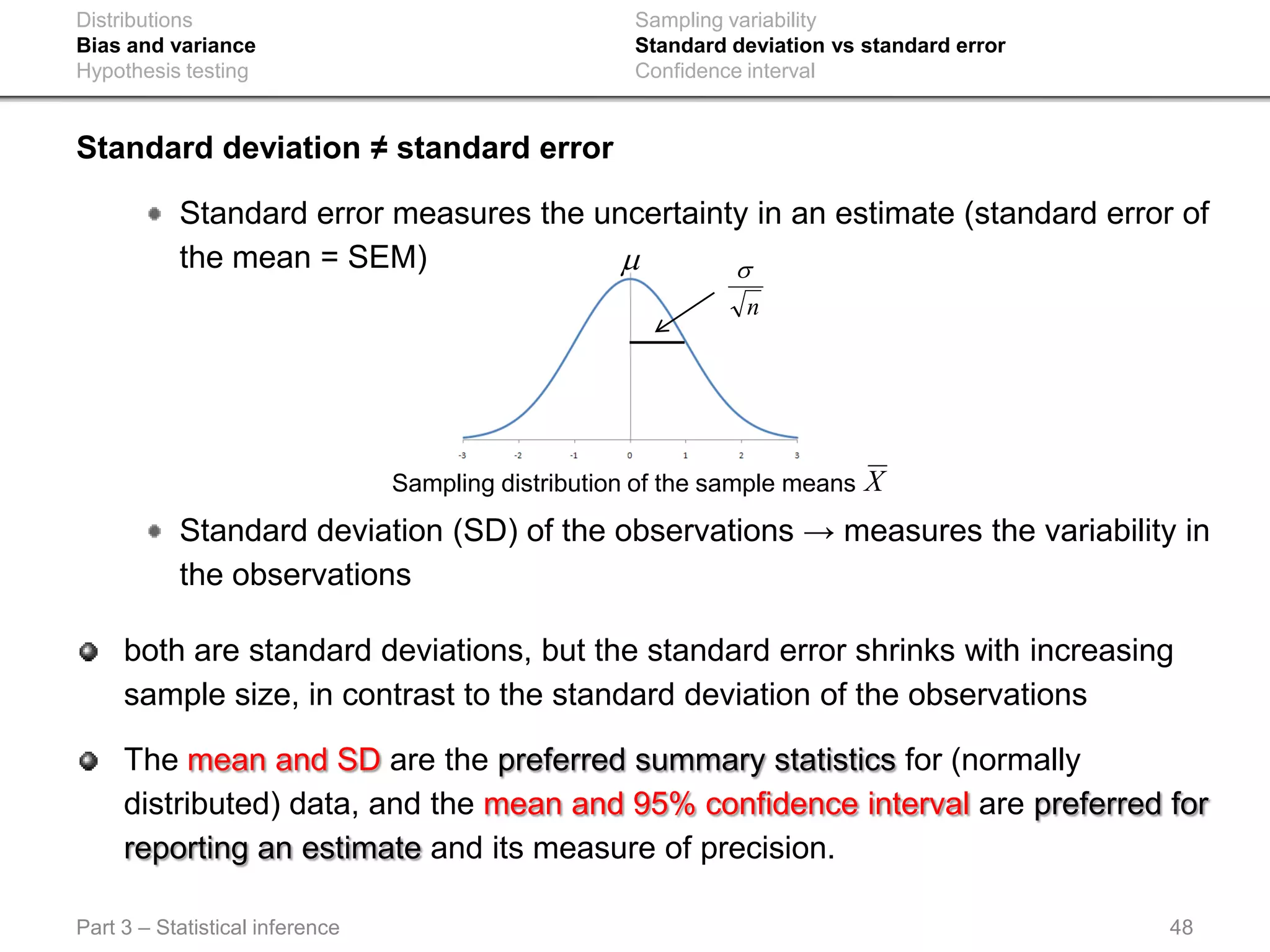 Distributions
Bias and variance
Hypothesis testing

Sampling variability
Standard deviation vs standard error
Confidence interval

Standard deviation ≠ standard error

Standard error measures the uncertainty in an estimate (standard error of the mean = SEM)

$\mu$

$\frac{\sigma}{\sqrt{n}}$

-3 -2 -1 0 1 2 3

Sampling distribution of the sample means $\overline{X}$

Standard deviation (SD) of the observations → measures the variability in the observations

both are standard deviations, but the standard error shrinks with increasing sample size, in contrast to the standard deviation of the observations

The mean and SD are the preferred summary statistics for (normally distributed) data, and the mean and 95% confidence interval are preferred for reporting an estimate and its measure of precision.

Part 3 – Statistical inference

48